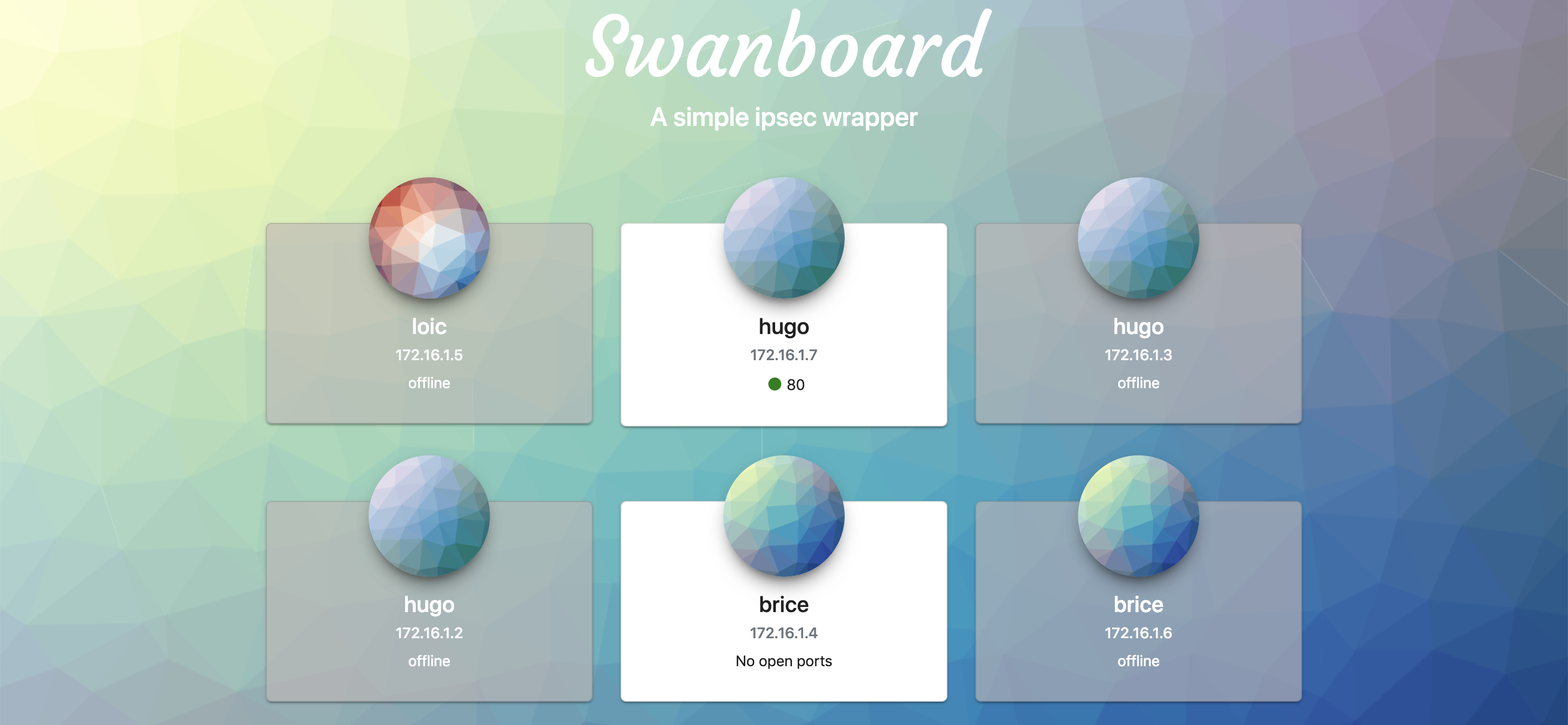 Swanboard

A simple ipsec wrapper

loic
172.16.1.5
offline

hugo
172.16.1.7
80

hugo
172.16.1.3
offline

hugo
172.16.1.2
offline

brice
172.16.1.4
No open ports

brice
172.16.1.6
offline